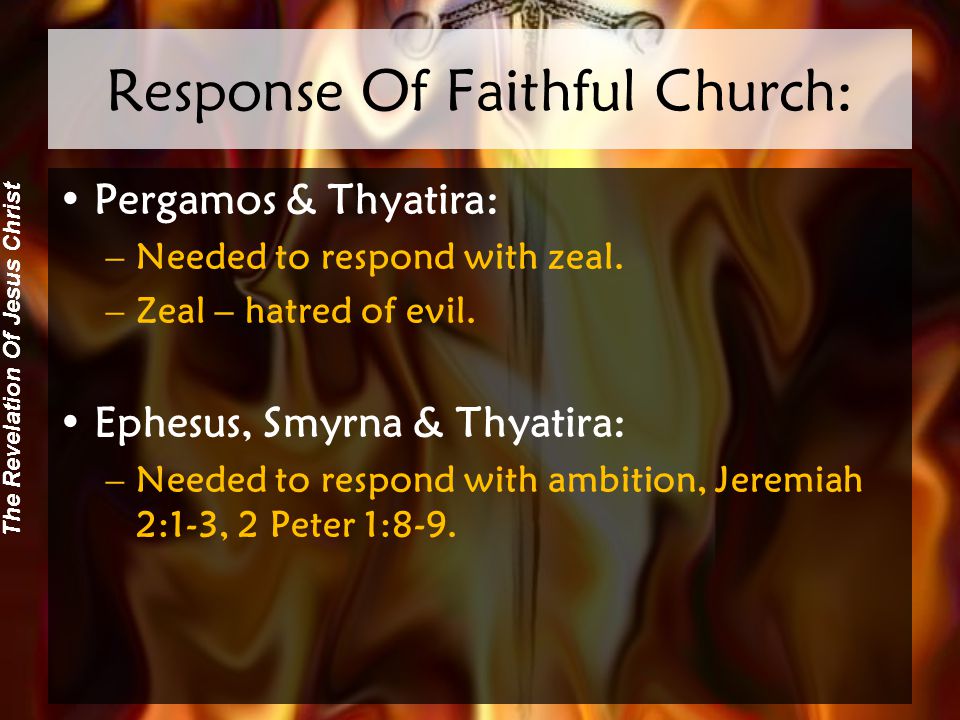 Response Of Faithful Church:

The Revelation Of Jesus Christ

• Pergamos & Thyatira:
– Needed to respond with zeal.
– Zeal – hatred of evil.

• Ephesus, Smyrna & Thyatira:
– Needed to respond with ambition, Jeremiah 2:1-3, 2 Peter 1:8-9.